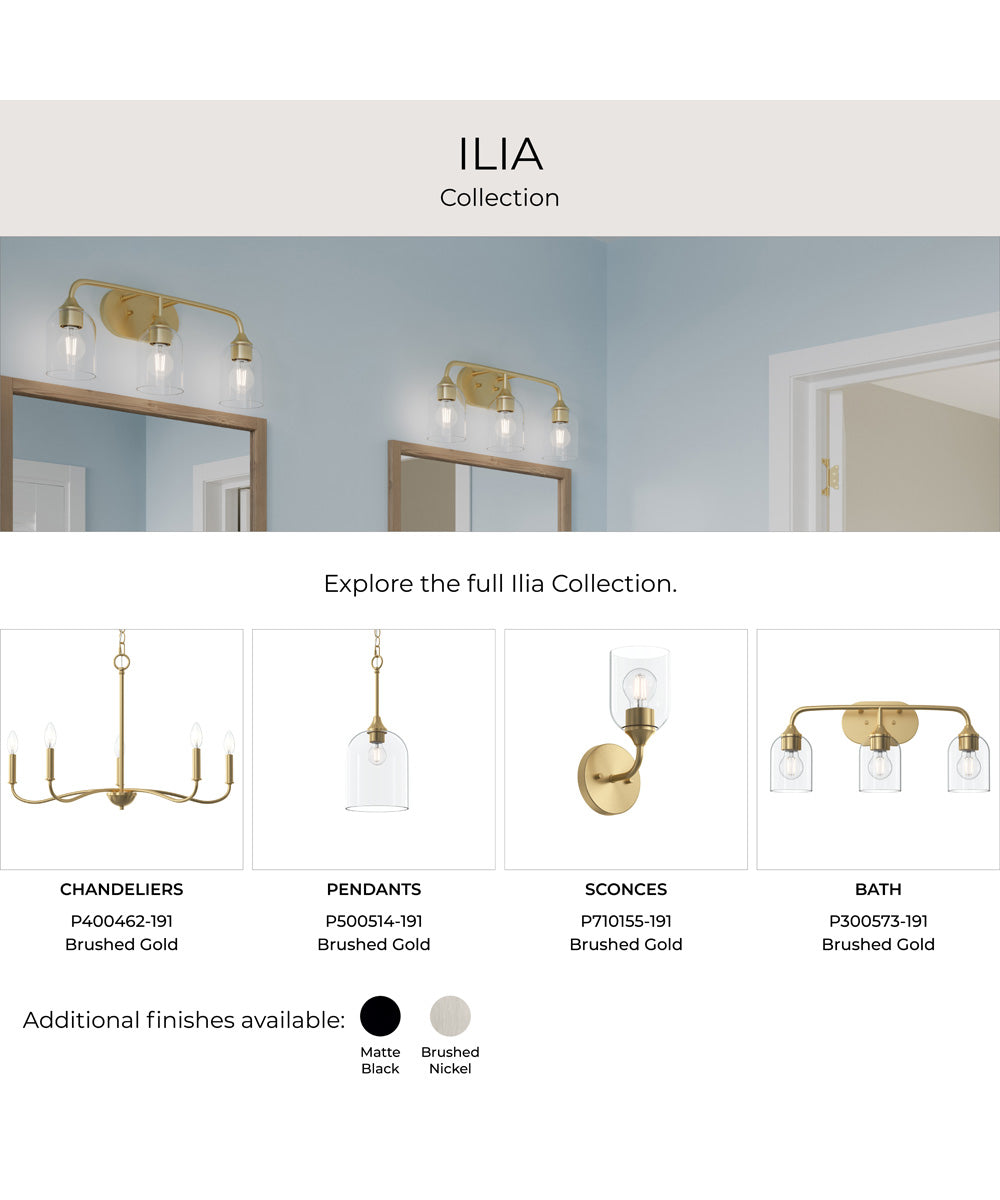 ILIA
Collection

Explore the full Ilia Collection.

CHANDELIERS
P400462-191
Brushed Gold

PENDANTS
P500514-191
Brushed Gold

SCONCES
P710155-191
Brushed Gold

BATH
P300573-191
Brushed Gold

Additional finishes available:

Matte Black

Brushed Nickel